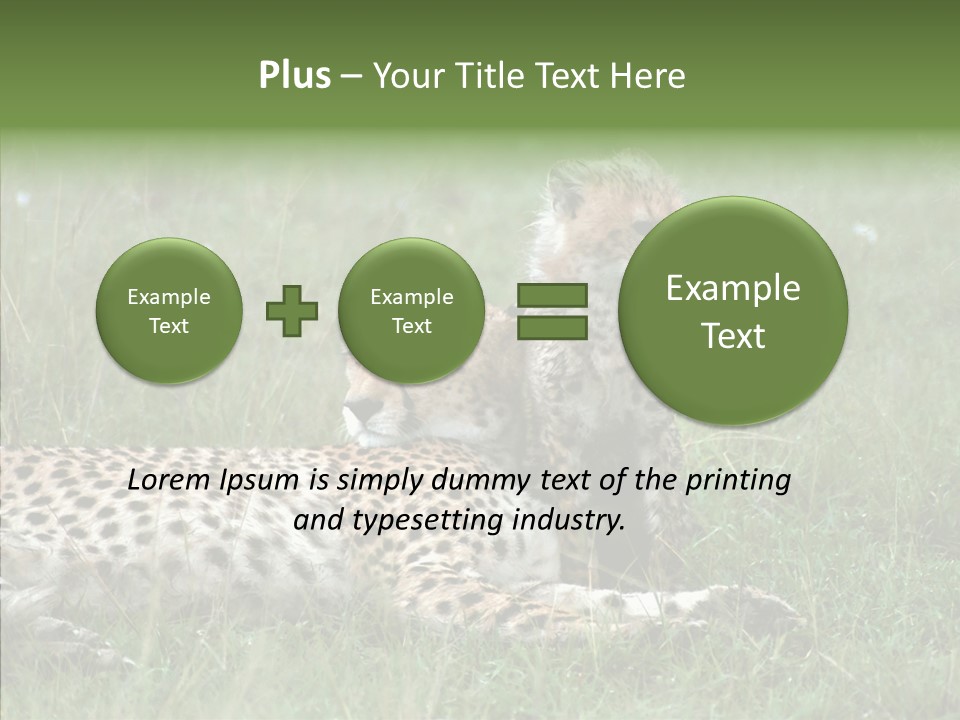 Plus – Your Title Text Here

Example Text

Example Text

Example Text

Lorem Ipsum is simply dummy text of the printing and typesetting industry.